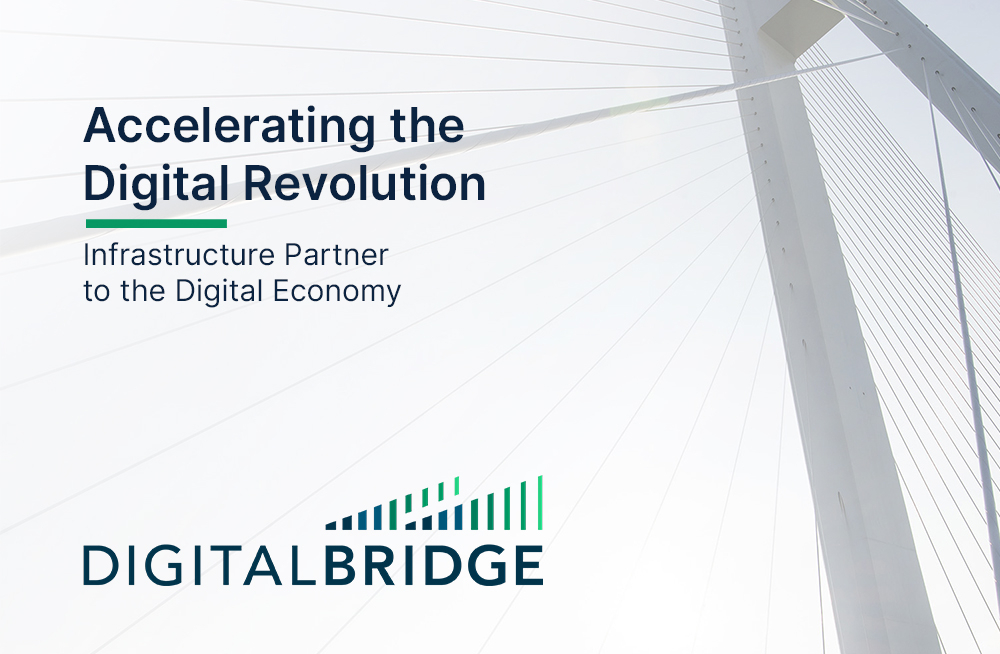 Accelerating the Digital Revolution

Infrastructure Partner to the Digital Economy

DIGITALBRIDGE